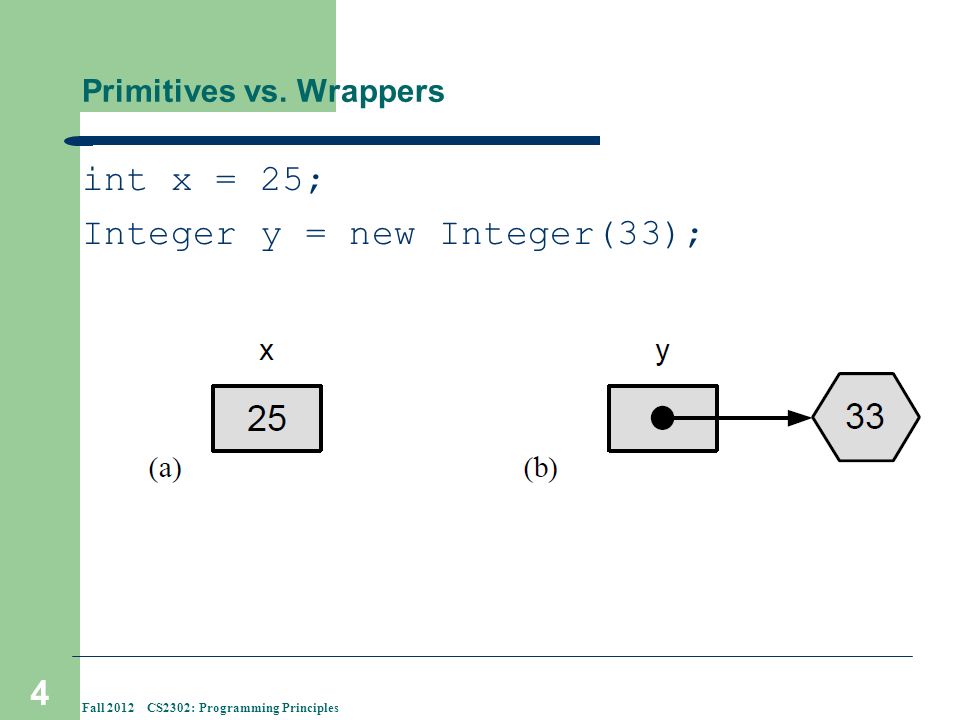 Primitives vs. Wrappers

int x = 25;

Integer y = new Integer(33);

x

25

(a)

y

33

(b)

4

Fall 2012 CS2302: Programming Principles